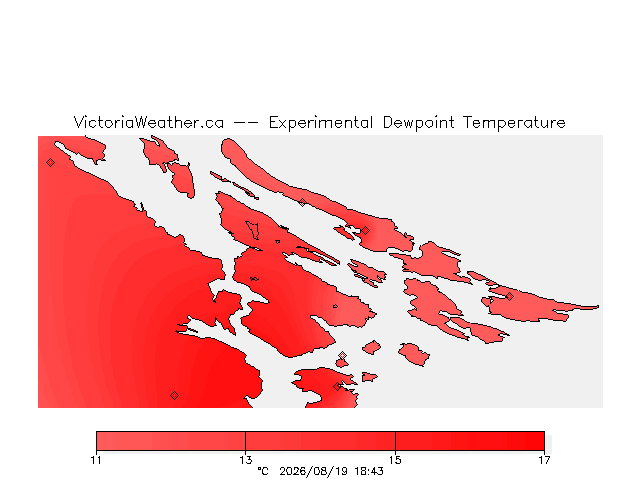 VictoriaWeather.ca -- Experimental Dewpoint Temperature

11
13
15
17
°C 2026/08/19 18:43